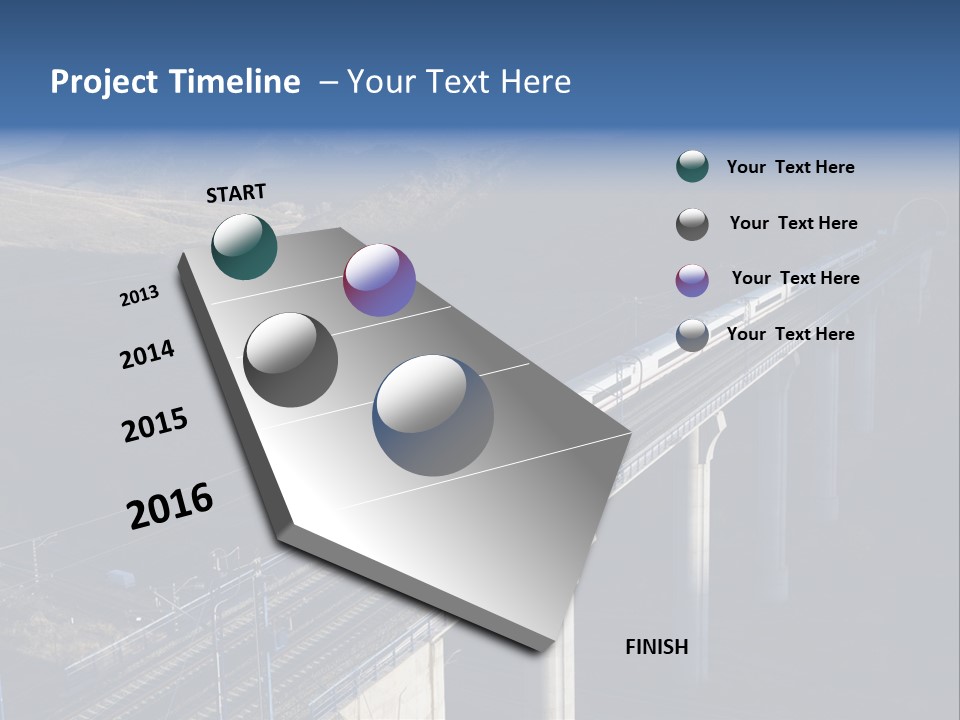 Project Timeline – Your Text Here

START

2013

2014

2015

2016

FINISH

Your Text Here

Your Text Here

Your Text Here

Your Text Here